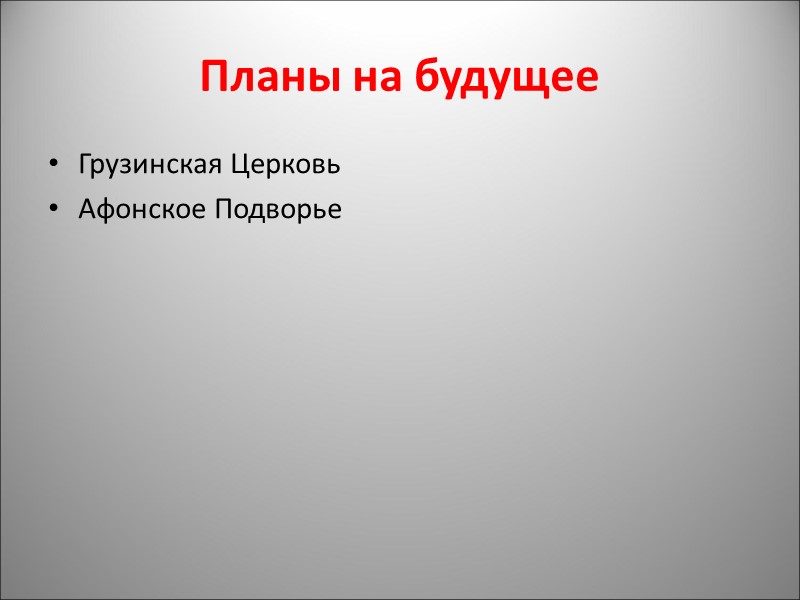 Планы на будущее

• Грузинская Церковь
• Афонское Подворье